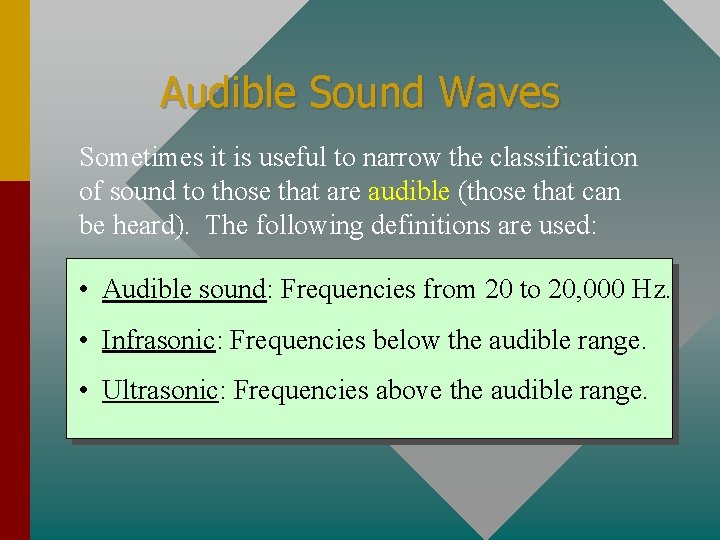 Audible Sound Waves

Sometimes it is useful to narrow the classification of sound to those that are audible (those that can be heard). The following definitions are used:

• Audible sound: Frequencies from 20 to 20,000 Hz.

• Infrasonic: Frequencies below the audible range.

• Ultrasonic: Frequencies above the audible range.